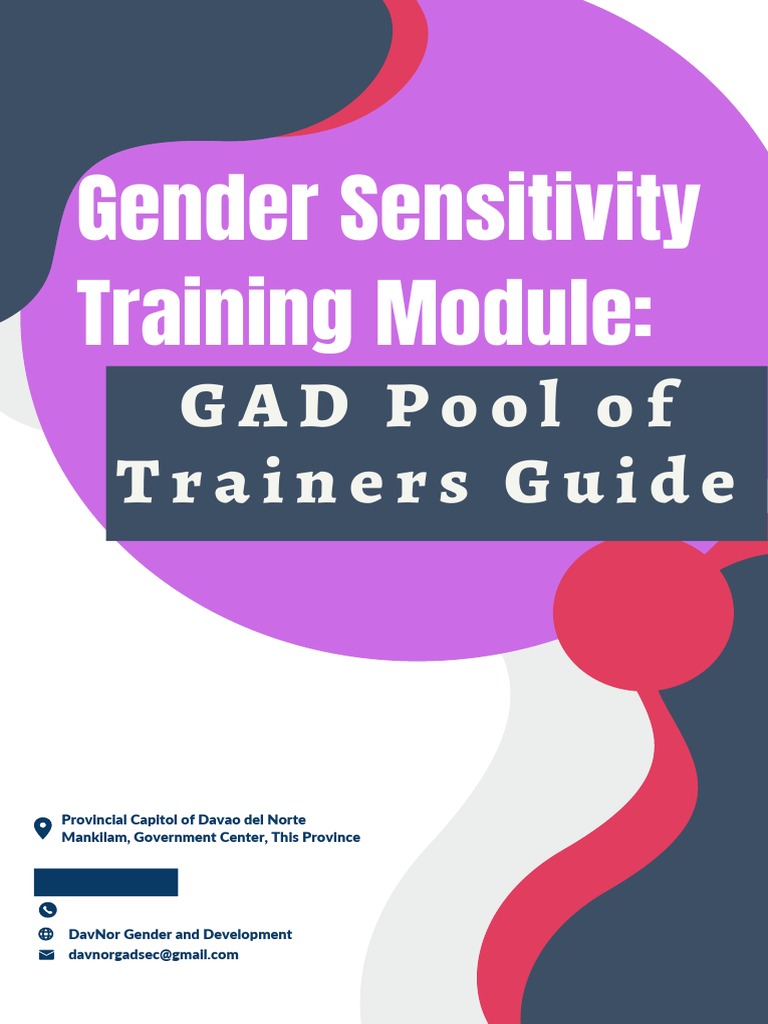 Gender Sensitivity Training Module:

GAD Pool of Trainers Guide

Provincial Capitol of Davao del Norte
Mankilam, Government Center, This Province

DavNor Gender and Development
davnorgadsec@gmail.com